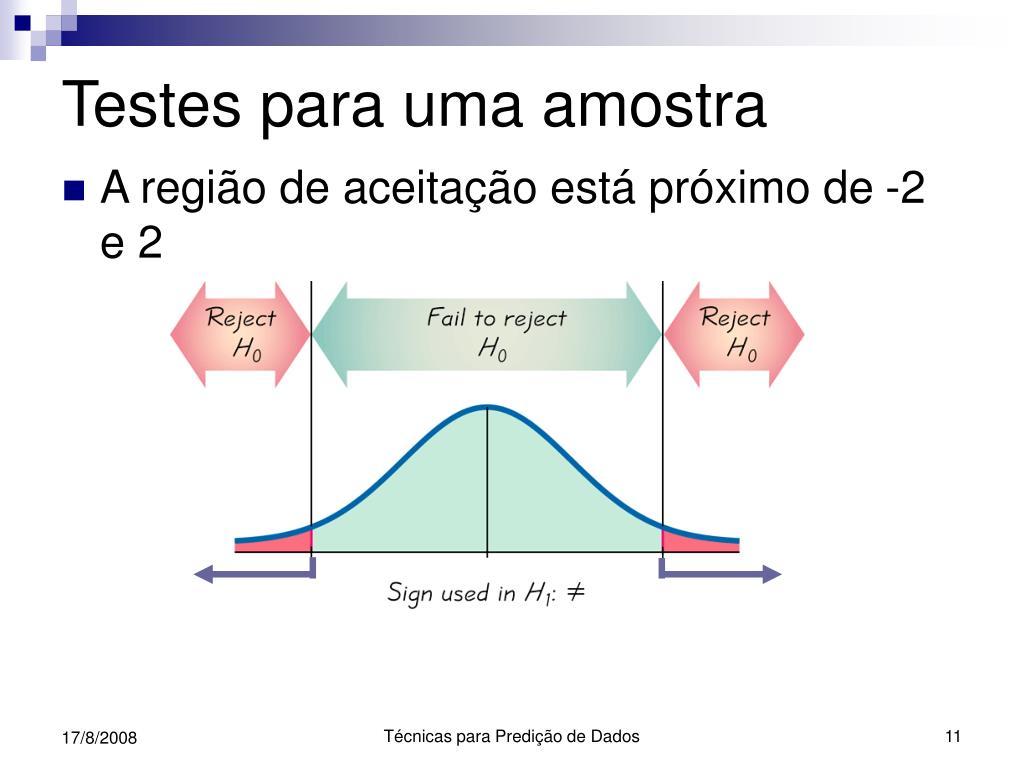 Testes para uma amostra

A região de aceitação está próximo de -2 e 2

Reject $H_0$

Fail to reject $H_0$

Reject $H_0$

Sign used in $H_1$: $\neq$

17/8/2008

Técnicas para Predição de Dados

11